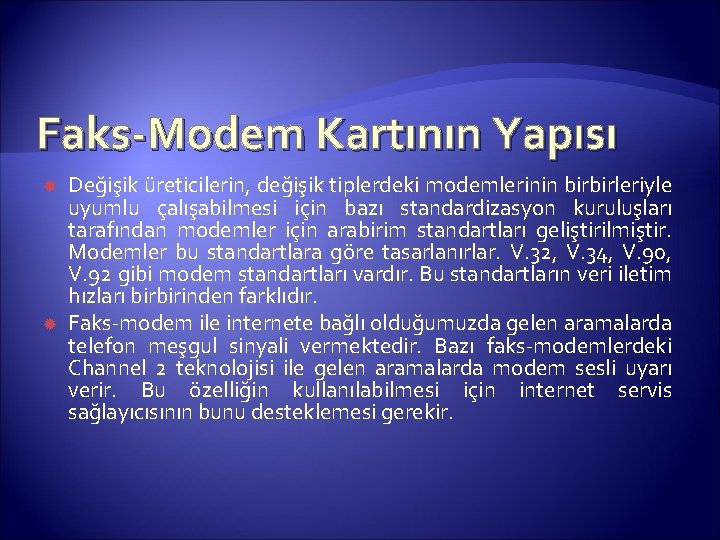 Faks-Modem Kartının Yapısı

Değişik üreticilerin, değişik tiplerdeki modemlerinin birbirleriyle uyumlu çalışabilmesi için bazı standardizasyon kuruluşları tarafından modemler için arabirim standartları geliştirilmiştir. Modemler bu standartlara göre tasarlanırlar. V.32, V.34, V.90, V.92 gibi modem standartları vardır. Bu standartların veri iletim hızları birbirinden farklıdır.

Faks-modem ile internete bağlı olduğumuzda gelen aramalarda telefon meşgul sinyali vermektedir. Bazı faks-modemlerdeki Channel 2 teknolojisi ile gelen aramalarda modem sesli uyarı verir. Bu özelliğin kullanılabilmesi için internet servis sağlayıcısının bunu desteklemesi gerekir.